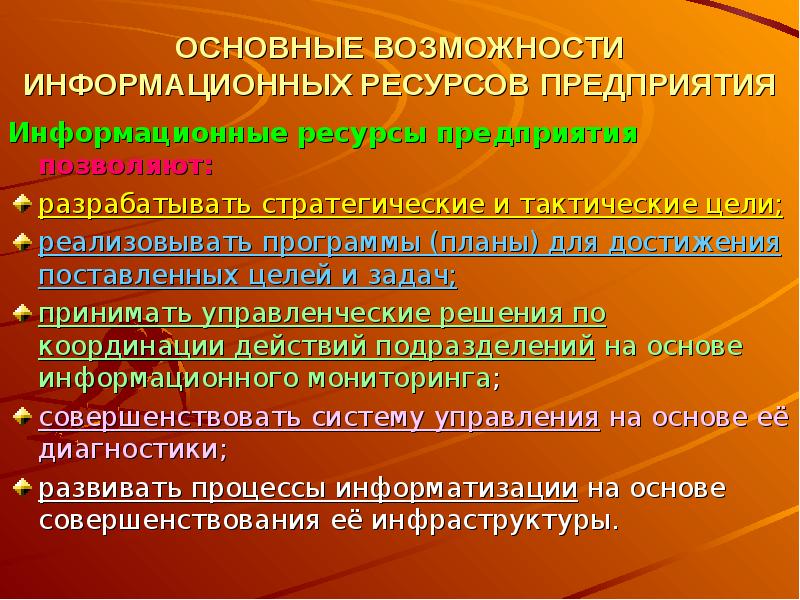 ОСНОВНЫЕ ВОЗМОЖНОСТИ ИНФОРМАЦИОННЫХ РЕСУРСОВ ПРЕДПРИЯТИЯ

Информационные ресурсы предприятия позволяют:

разрабатывать стратегические и тактические цели;

реализовывать программы (планы) для достижения поставленных целей и задач;

принимать управленческие решения по координации действий подразделений на основе информационного мониторинга;

совершенствовать систему управления на основе её диагностики;

развивать процессы информатизации на основе совершенствования её инфраструктуры.